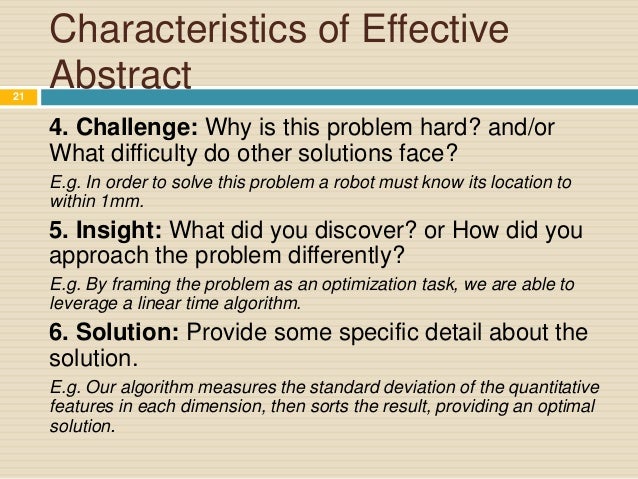 Characteristics of Effective Abstract

21

4. Challenge: Why is this problem hard? and/or What difficulty do other solutions face?

E.g. In order to solve this problem a robot must know its location to within 1mm.

5. Insight: What did you discover? or How did you approach the problem differently?

E.g. By framing the problem as an optimization task, we are able to leverage a linear time algorithm.

6. Solution: Provide some specific detail about the solution.

E.g. Our algorithm measures the standard deviation of the quantitative features in each dimension, then sorts the result, providing an optimal solution.